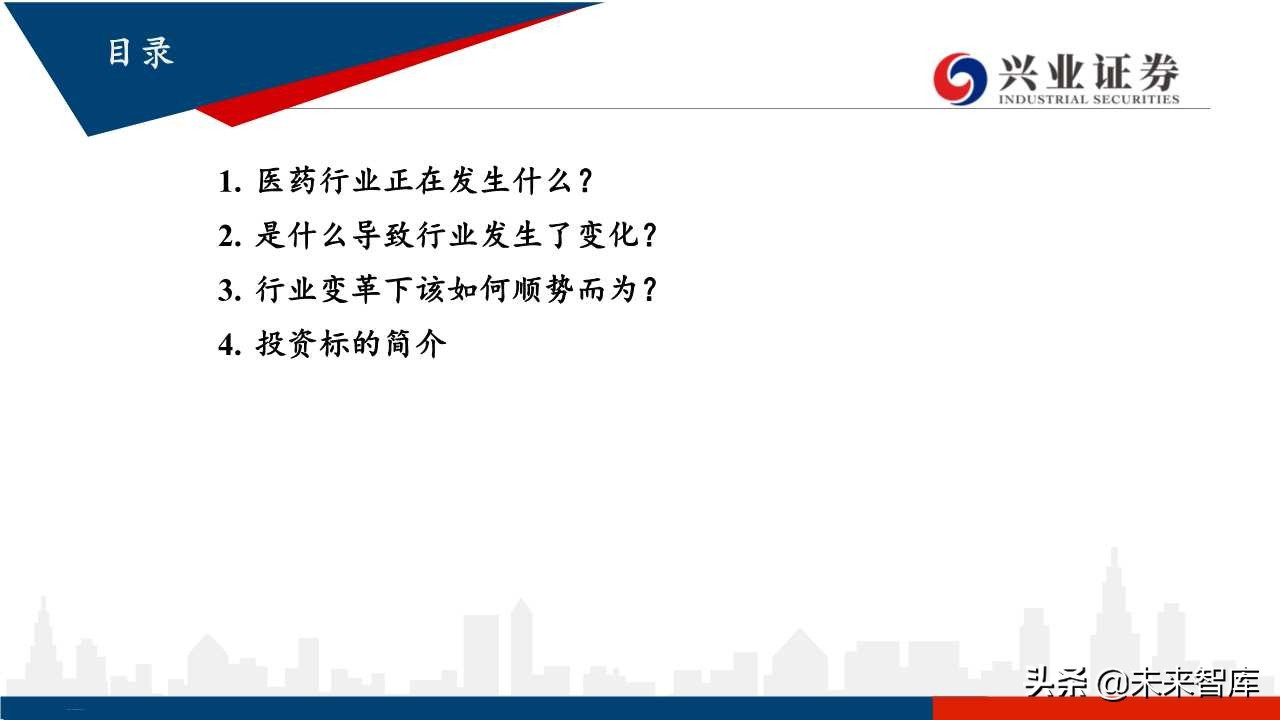 目录

兴业证券
INDUSTRIAL SECURITIES

1. 医药行业正在发生什么？
2. 是什么导致行业发生了变化？
3. 行业变革下该如何顺势而为？
4. 投资标的简介

头条 @未来智库